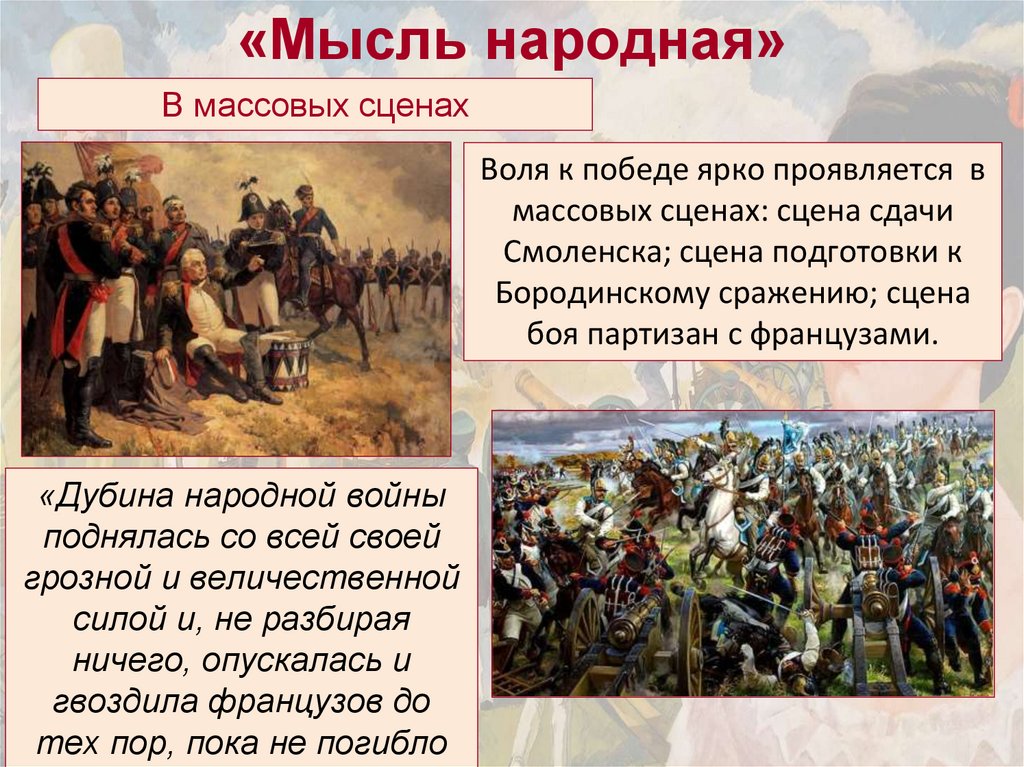 «Мысль народная»

В массовых сценах

Воля к победе ярко проявляется в массовых сценах: сцена сдачи Смоленска; сцена подготовки к Бородинскому сражению; сцена боя партизан с французами.

«Дубина народной войны поднялась со всей своей грозной и величественной силой и, не разбирая ничего, опускалась и гвоздила французов до тех пор, пока не погибло